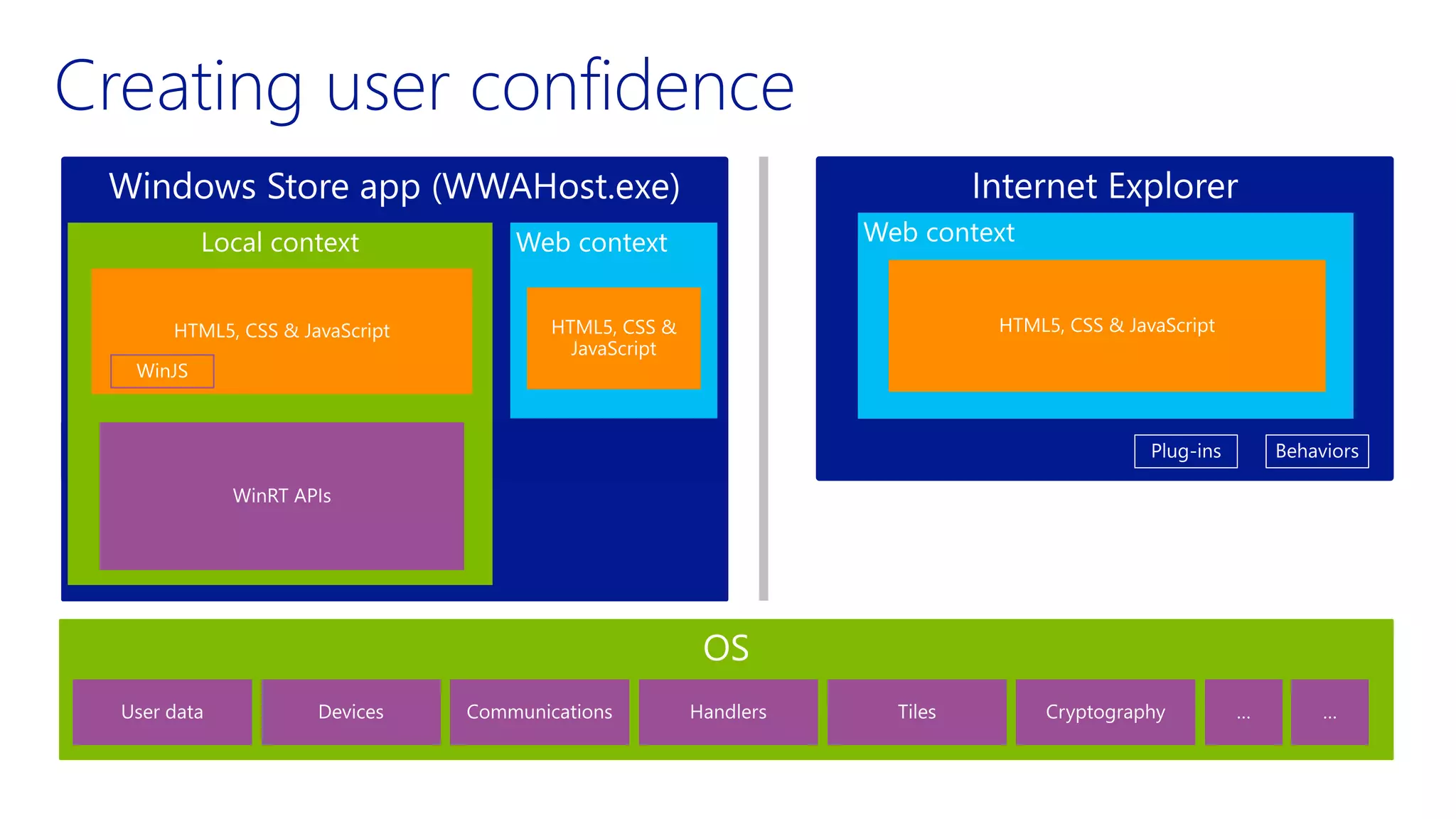 Creating user confidence

Windows Store app (WWAHost.exe)

Local context

HTML5, CSS & JavaScript

WinJS

WinRT APIs

Web context

HTML5, CSS & JavaScript

Internet Explorer

Web context

HTML5, CSS & JavaScript

Plug-ins

Behaviors

OS

User data

Devices

Communications

Handlers

Tiles

Cryptography

...

...